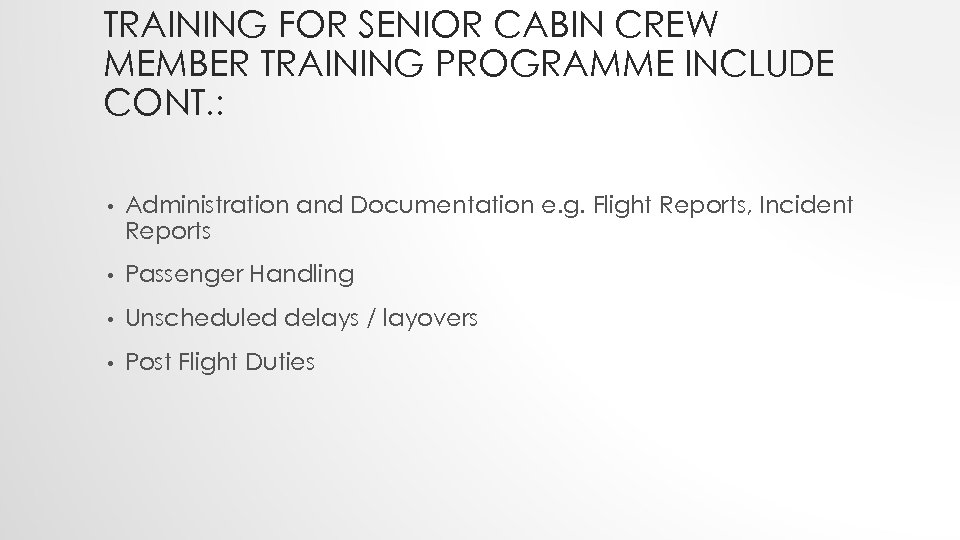 TRAINING FOR SENIOR CABIN CREW MEMBER TRAINING PROGRAMME INCLUDE CONT.:

• Administration and Documentation e.g. Flight Reports, Incident Reports
• Passenger Handling
• Unscheduled delays / layovers
• Post Flight Duties